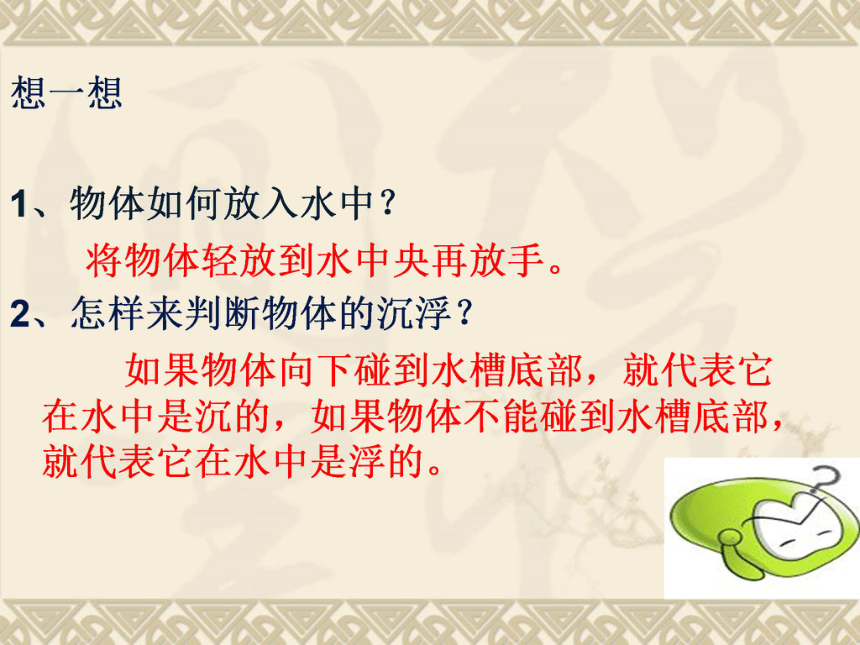 想一想

1、物体如何放入水中？

将物体轻放到水中央再放手。

2、怎样来判断物体的沉浮？

如果物体向下碰到水槽底部，就代表它在水中是沉的，如果物体不能碰到水槽底部，就代表它在水中是浮的。